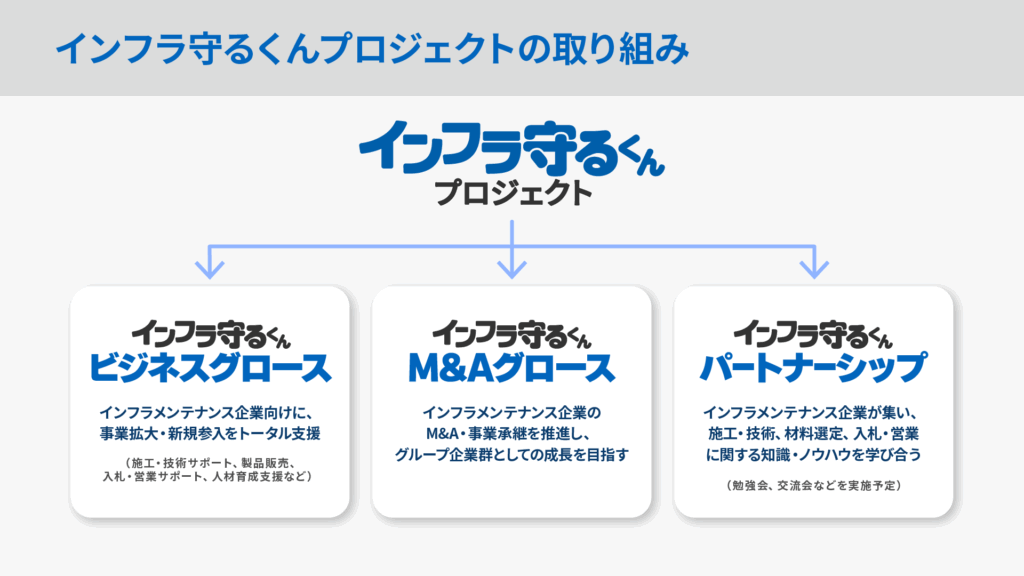 インフラ守るくんプロジェクトの取り組み

インフラ守るくん
プロジェクト

インフラ守るくん
ビジネスグロース

インフラメンテナンス企業向けに、事業拡大・新規参入をトータル支援

（施工・技術サポート、製品販売、入札・営業サポート、人材育成支援など）

インフラ守るくん
M&Aグロース

インフラメンテナンス企業のM&A・事業承継を推進し、グループ企業群としての成長を目指す

インフラ守るくん
パートナーシップ

インフラメンテナンス企業が集い、施工・技術、材料選定、入札・営業に関する知識・ノウハウを学び合う

（勉強会、交流会などを実施予定）